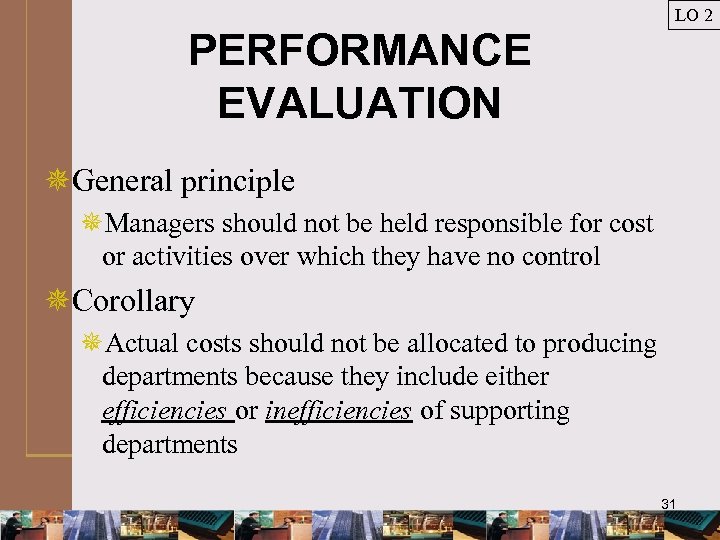 LO 2

PERFORMANCE EVALUATION

General principle

Managers should not be held responsible for cost or activities over which they have no control

Corollary

Actual costs should not be allocated to producing departments because they include either efficiencies or inefficiencies of supporting departments

31